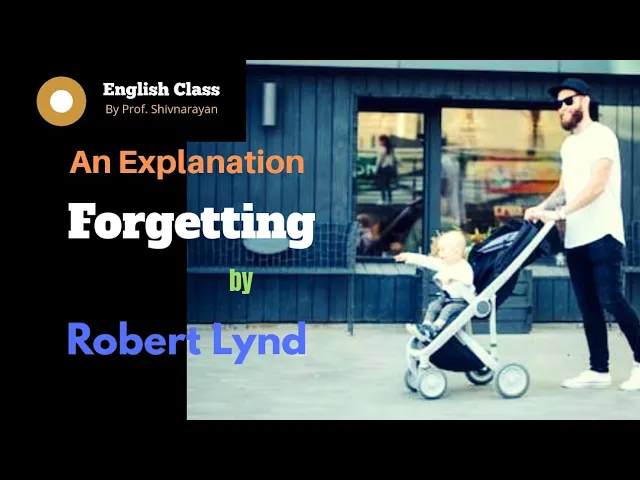 English Class
By Prof. Shivnarayan

An Explanation

Forgetting

by

Robert Lynd